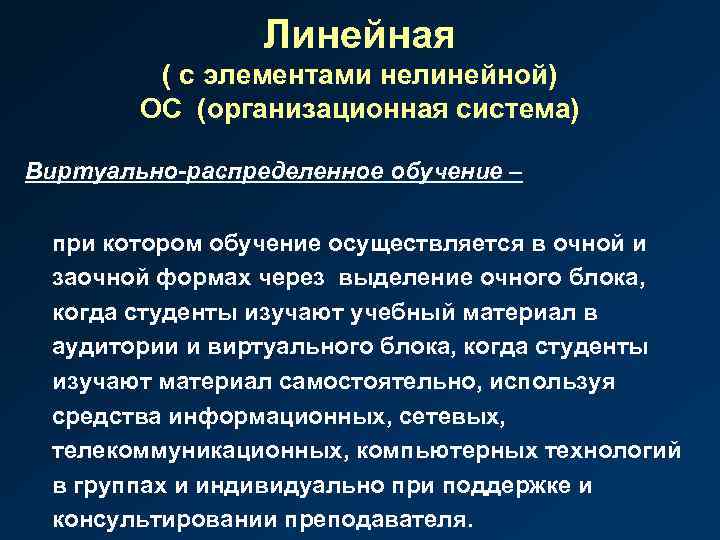 Линейная
( с элементами нелинейной)
ОС (организационная система)

Виртуально-распределенное обучение –

при котором обучение осуществляется в очной и заочной формах через выделение очного блока, когда студенты изучают учебный материал в аудитории и виртуального блока, когда студенты изучают материал самостоятельно, используя средства информационных, сетевых, телекоммуникационных, компьютерных технологий в группах и индивидуально при поддержке и консультировании преподавателя.